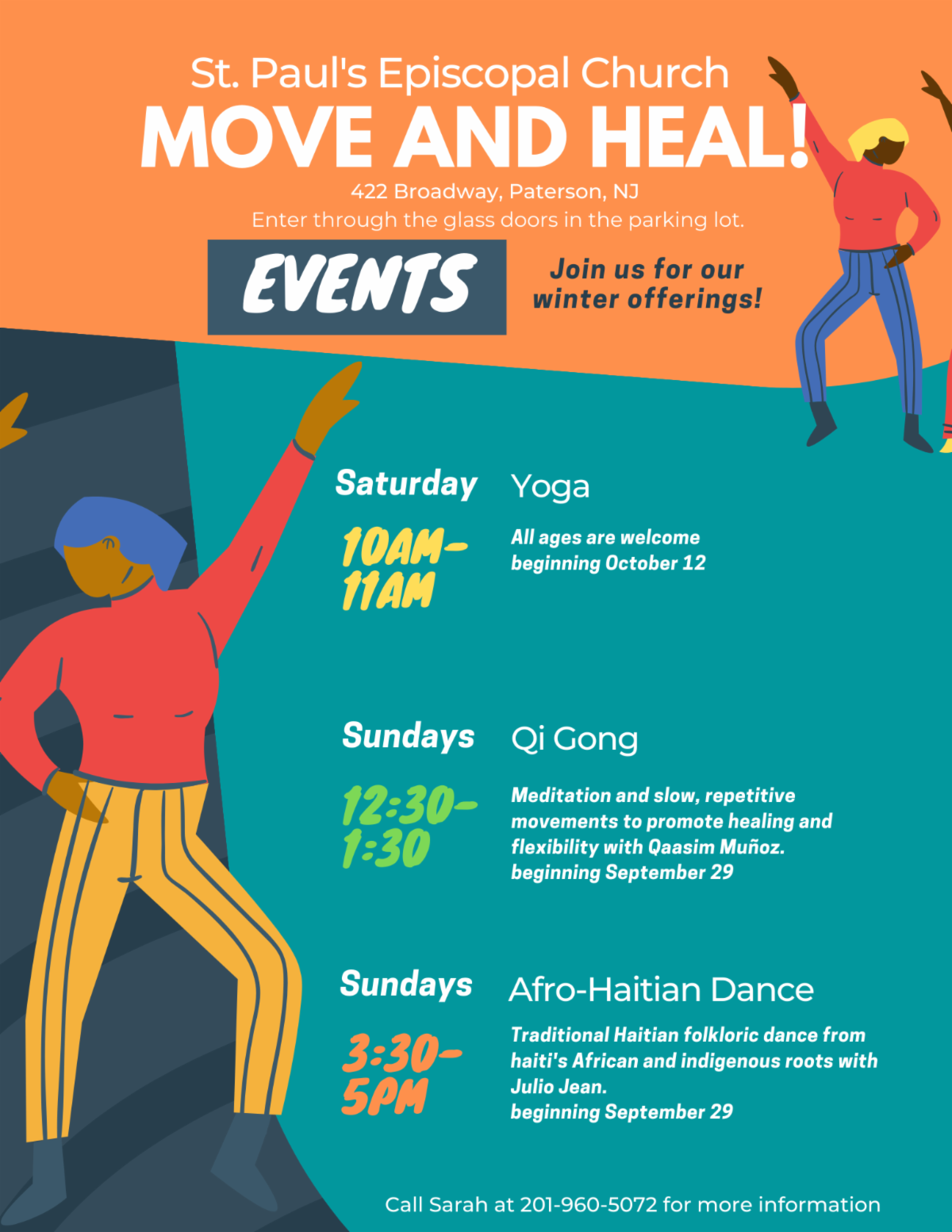 St. Paul's Episcopal Church
MOVE AND HEAL!
422 Broadway, Paterson, NJ
Enter through the glass doors in the parking lot.

EVENTS

Join us for our winter offerings!

Saturday
10AM-11AM

Yoga
All ages are welcome beginning October 12

Sundays
12:30-1:30

Qi Gong
Meditation and slow, repetitive movements to promote healing and flexibility with Qaasim Muñoz.
beginning September 29

Sundays
3:30-5PM

Afro-Haitian Dance
Traditional Haitian folkloric dance from haiti's African and indigenous roots with Julio Jean.
beginning September 29

Call Sarah at 201-960-5072 for more information